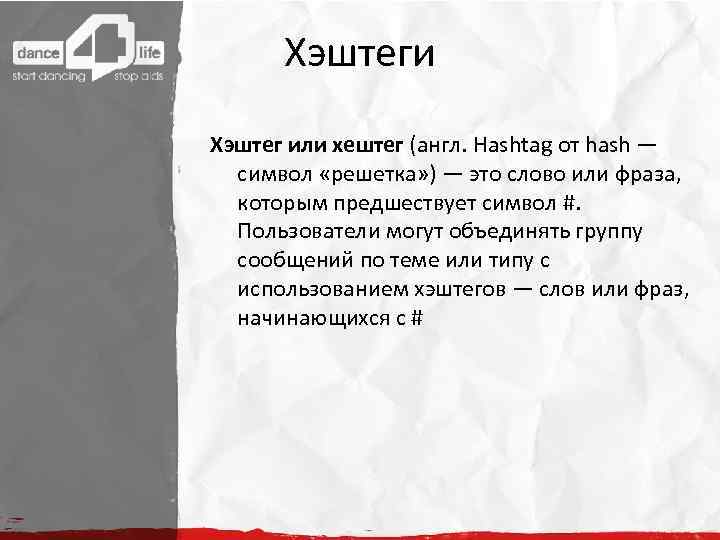 dance 4 life
start dancing stop aids

Хэштеги

Хэштег или хештег (англ. Hashtag от hash — символ «решетка») — это слово или фраза, которым предшествует символ #. Пользователи могут объединять группу сообщений по теме или типу с использованием хэштегов — слов или фраз, начинающихся с #